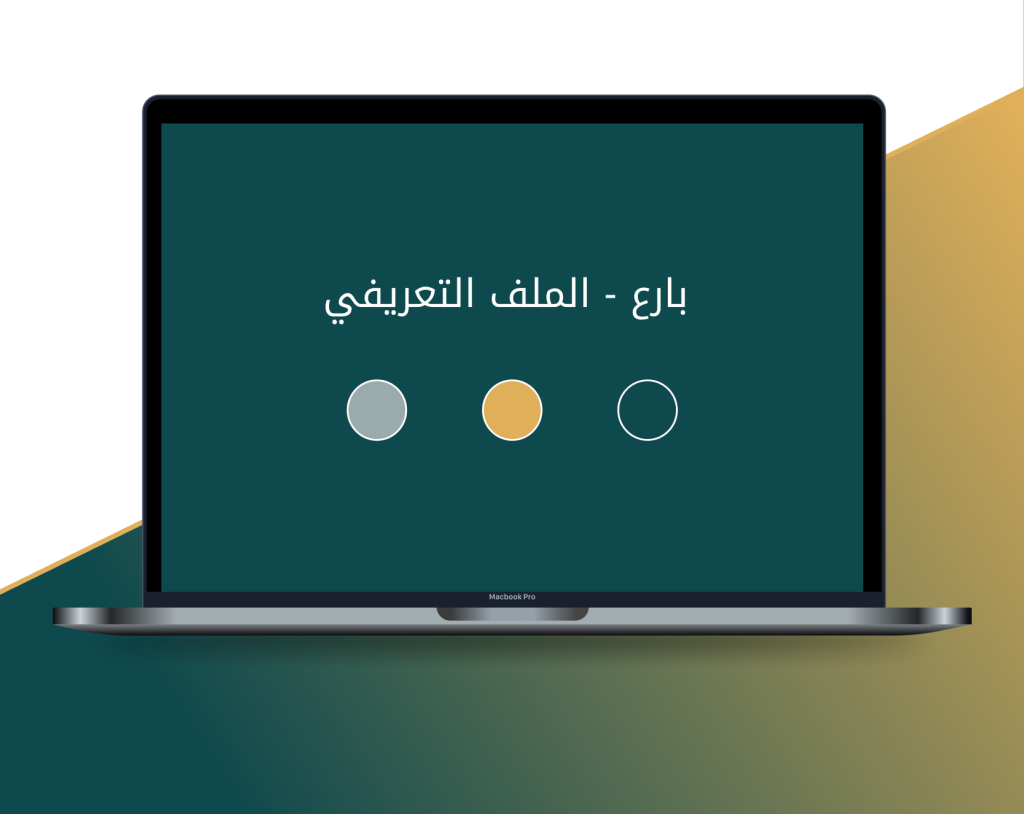 بارع - الملف التعريفي

Macbook Pro